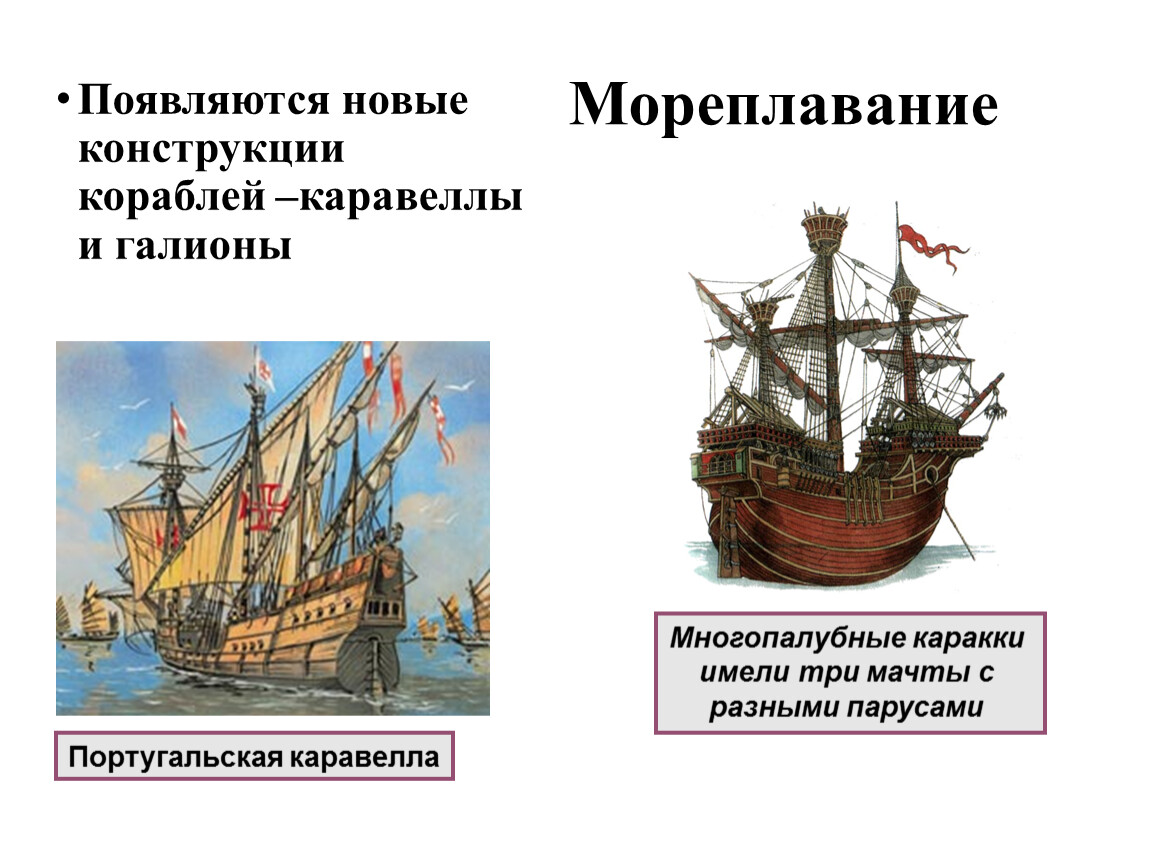 Мореплавание

• Появляются новые конструкции кораблей –каравеллы и галионы

Португальская каравелла

Многопалубные каракки имели три мачты с разными парусами